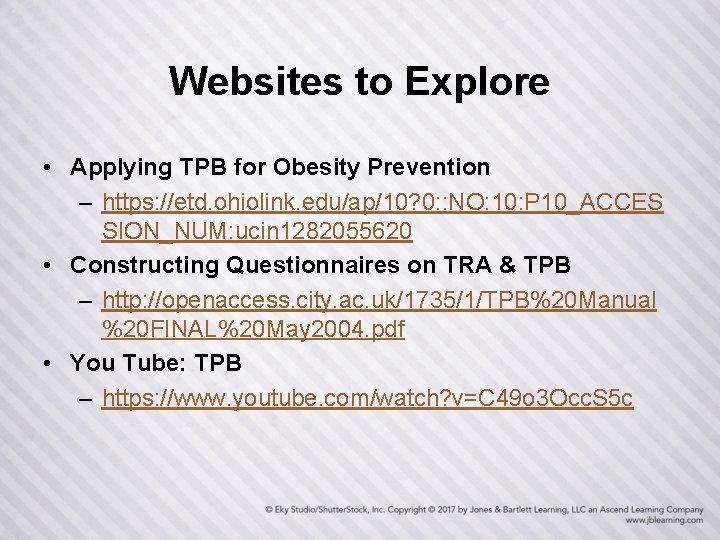 Websites to Explore

• Applying TPB for Obesity Prevention
– https://etd.ohiolink.edu/ap/10?0::NO:10:P10_ACCESSION_NUM:ucin1282055620
• Constructing Questionnaires on TRA & TPB
– http://openaccess.city.ac.uk/1735/1/TPB%20Manual%20FINAL%20May2004.pdf
• You Tube: TPB
– https://www.youtube.com/watch?v=C49o3OccS5c

© Eky Studio/ShutterStock, Inc. Copyright © 2017 by Jones & Bartlett Learning, LLC an Ascend Learning Company
www.jblearning.com